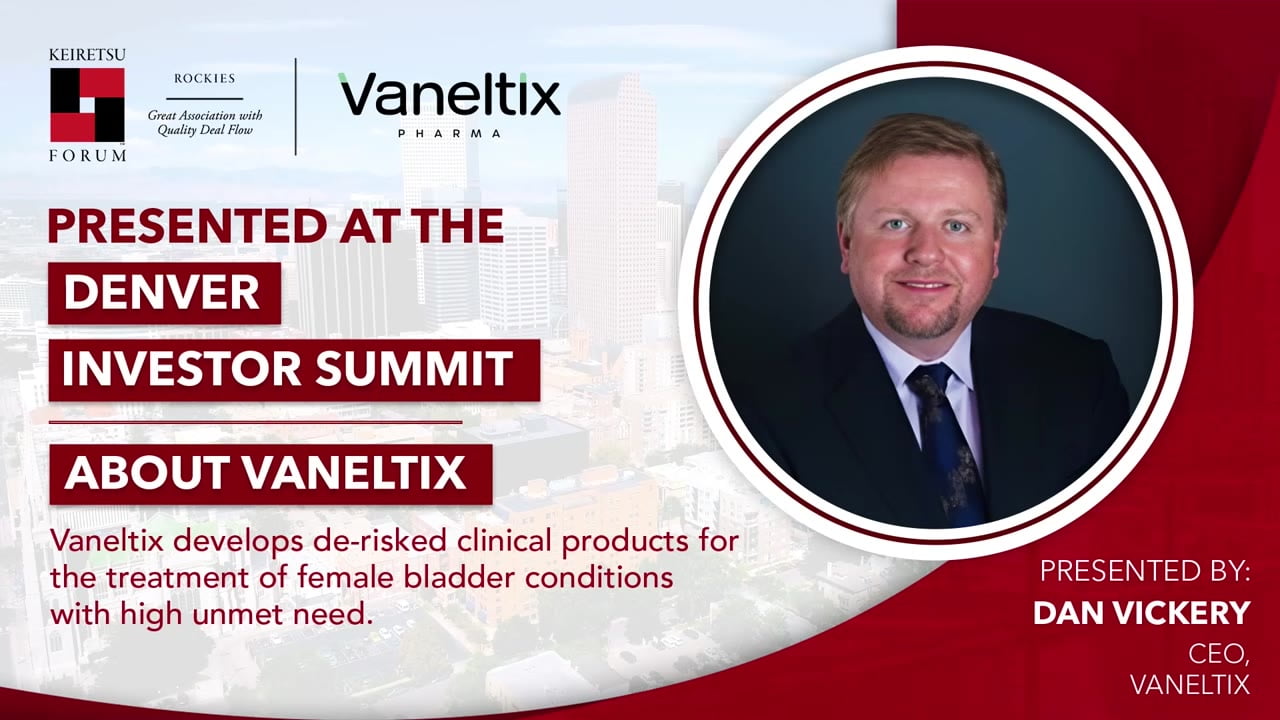 KEIRETSU
FORUM

ROCKIES
Great Association with Quality Deal Flow

Vaneltix
PHARMA

PRESENTED AT THE
DENVER
INVESTOR SUMMIT

ABOUT VANELTIX
Vaneltix develops de-risked clinical products for the treatment of female bladder conditions with high unmet need.

PRESENTED BY:
DAN VICKERY
CEO,
VANELTIX